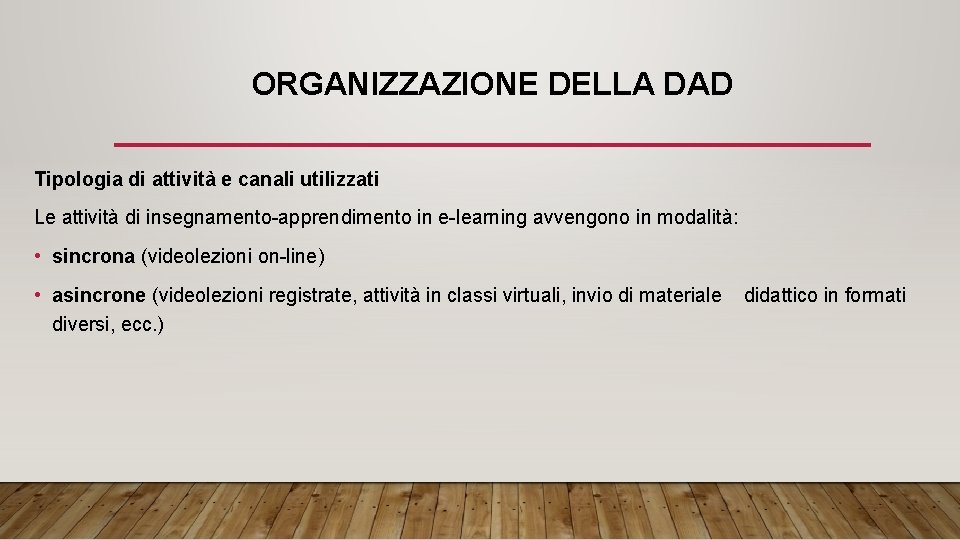 ORGANIZZAZIONE DELLA DAD

Tipologia di attività e canali utilizzati

Le attività di insegnamento-apprendimento in e-learning avvengono in modalità:

• sincrona (videolezioni on-line)

• asincrone (videolezioni registrate, attività in classi virtuali, invio di materiale didattico in formati diversi, ecc.)